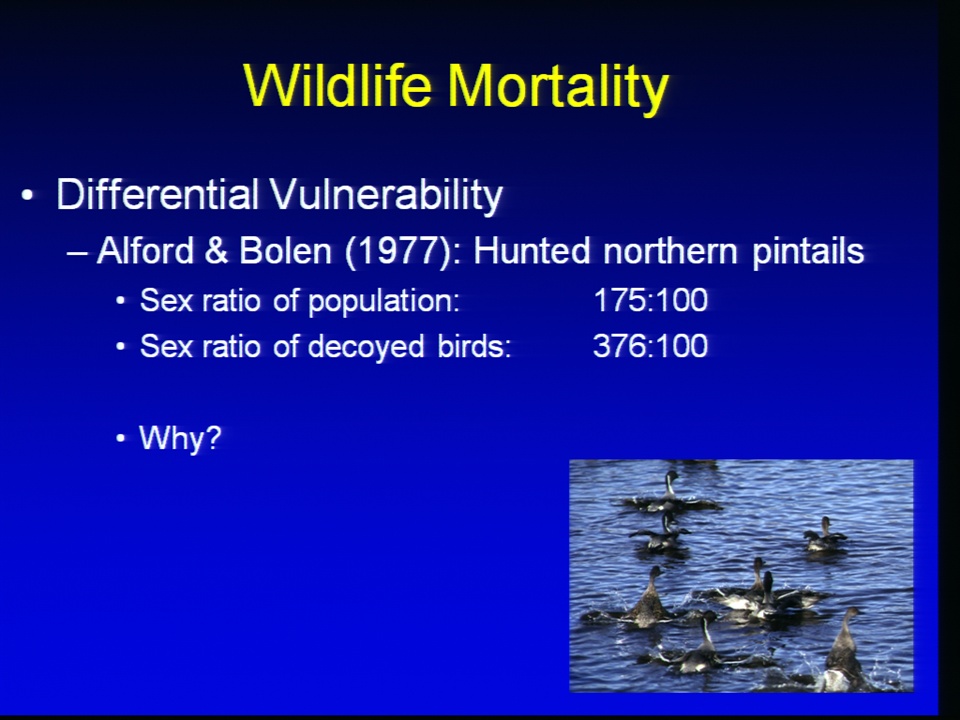 Wildlife Mortality

• Differential Vulnerability
– Alford & Bolen (1977): Hunted northern pintails
• Sex ratio of population: 175:100
• Sex ratio of decoyed birds: 376:100

• Why?